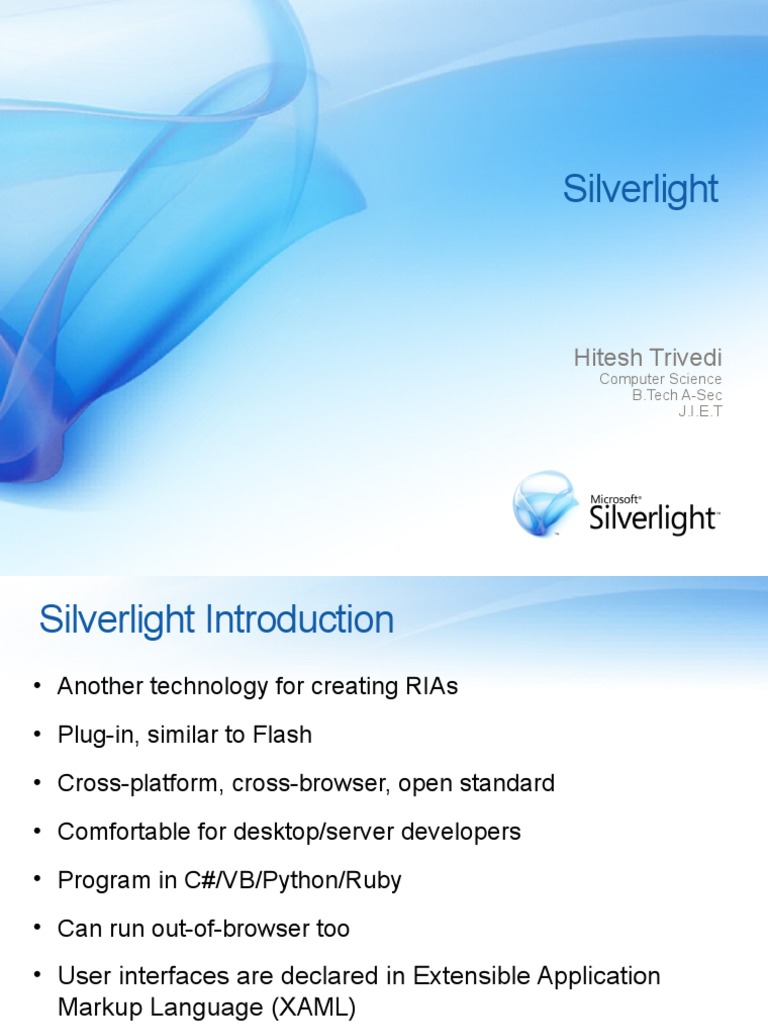 Silverlight

Hitesh Trivedi
Computer Science
B.Tech A-Sec
J.I.E.T

Microsoft®
Silverlight™

Silverlight Introduction

• Another technology for creating RIAs
• Plug-in, similar to Flash
• Cross-platform, cross-browser, open standard
• Comfortable for desktop/server developers
• Program in C#/VB/Python/Ruby
• Can run out-of-browser too
• User interfaces are declared in Extensible Application Markup Language (XAML)